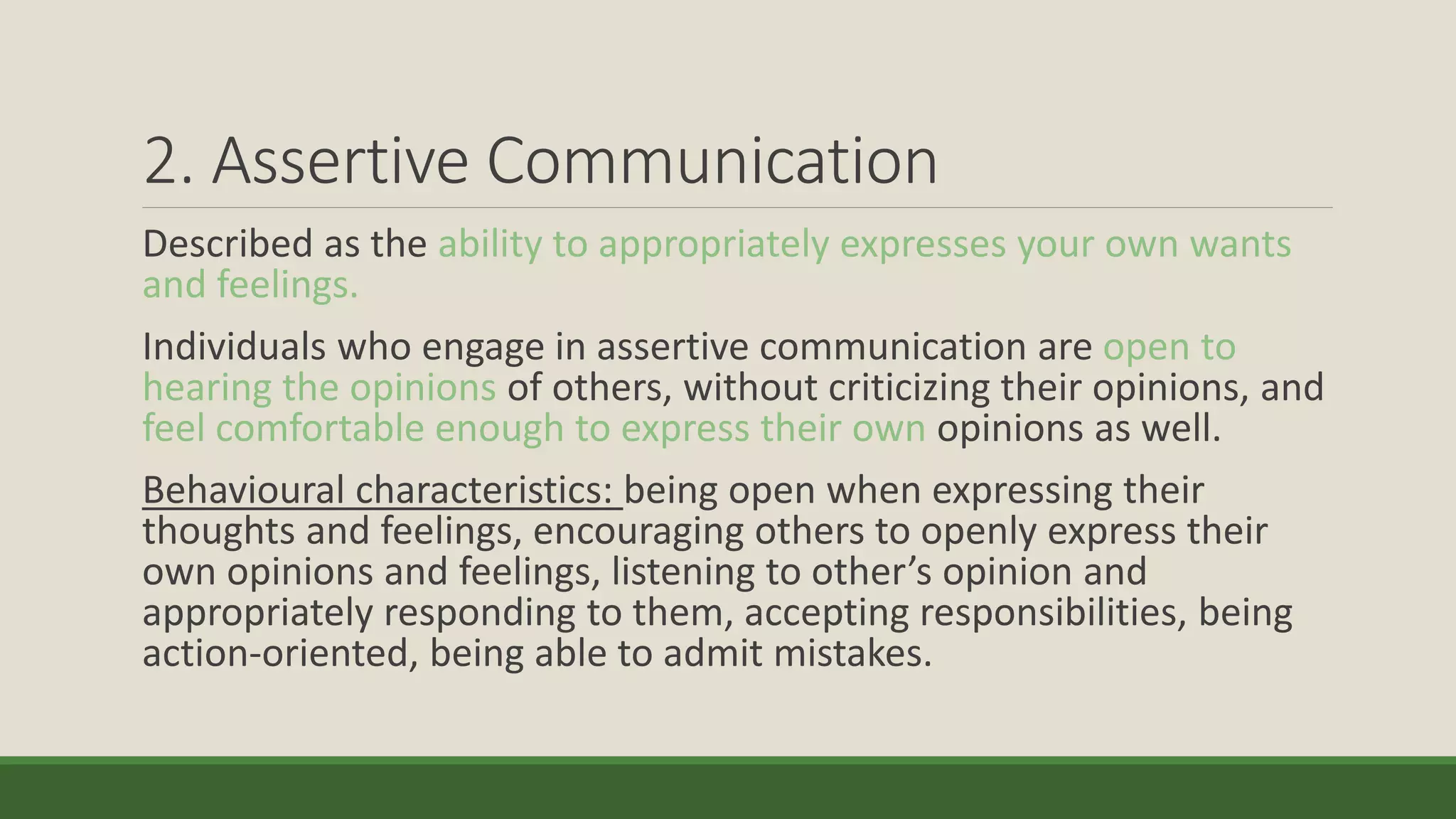 2. Assertive Communication

Described as the ability to appropriately expresses your own wants and feelings.

Individuals who engage in assertive communication are open to hearing the opinions of others, without criticizing their opinions, and feel comfortable enough to express their own opinions as well.

Behavioural characteristics: being open when expressing their thoughts and feelings, encouraging others to openly express their own opinions and feelings, listening to other’s opinion and appropriately responding to them, accepting responsibilities, being action-oriented, being able to admit mistakes.